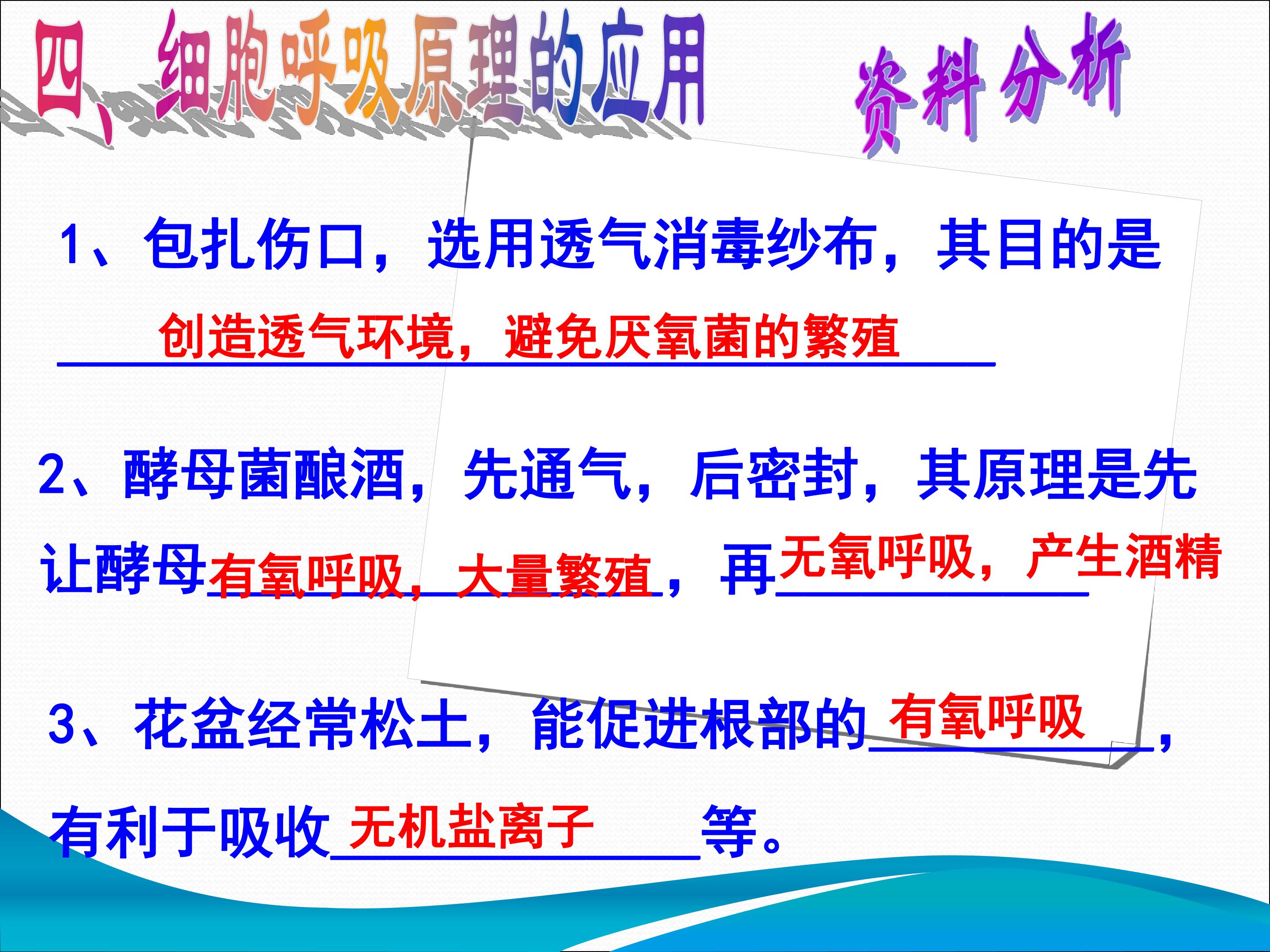 四、细胞呼吸原理的应用

资料分析

1、包扎伤口，选用透气消毒纱布，其目的是 创造透气环境，避免厌氧菌的繁殖

2、酵母菌酿酒，先通气，后密封，其原理是先让酵母有氧呼吸，大量繁殖，再无氧呼吸，产生酒精

3、花盆经常松土，能促进根部的有氧呼吸，有利于吸收无机盐离子等。